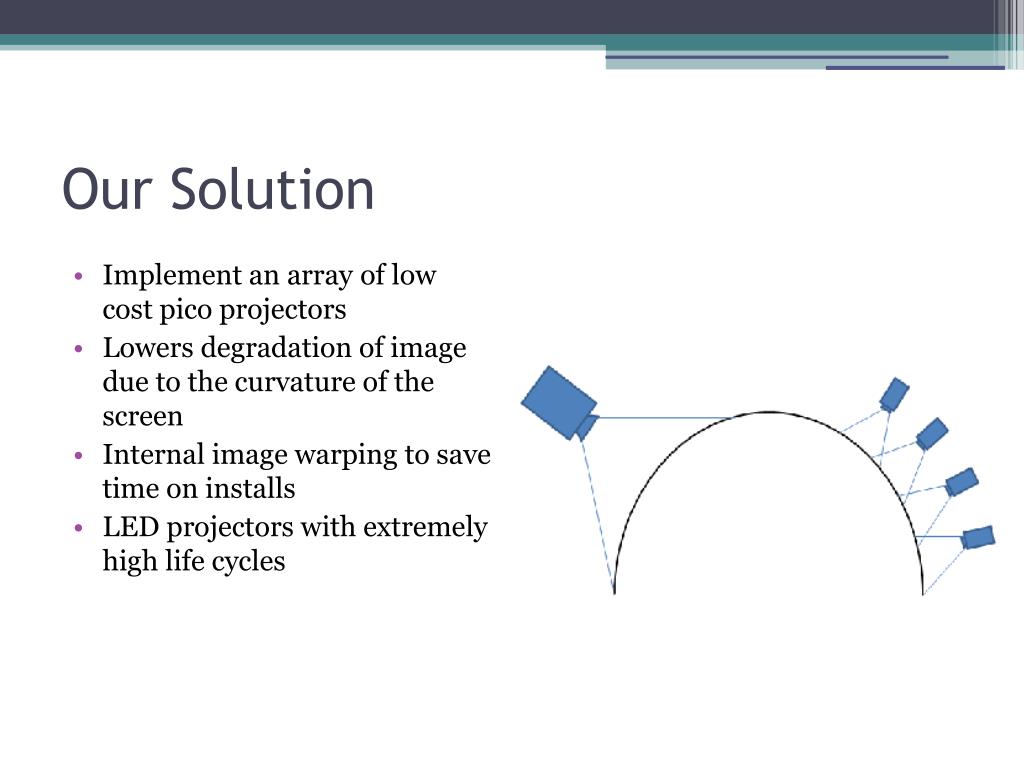 Our Solution

• Implement an array of low cost pico projectors
• Lowers degradation of image due to the curvature of the screen
• Internal image warping to save time on installs
• LED projectors with extremely high life cycles